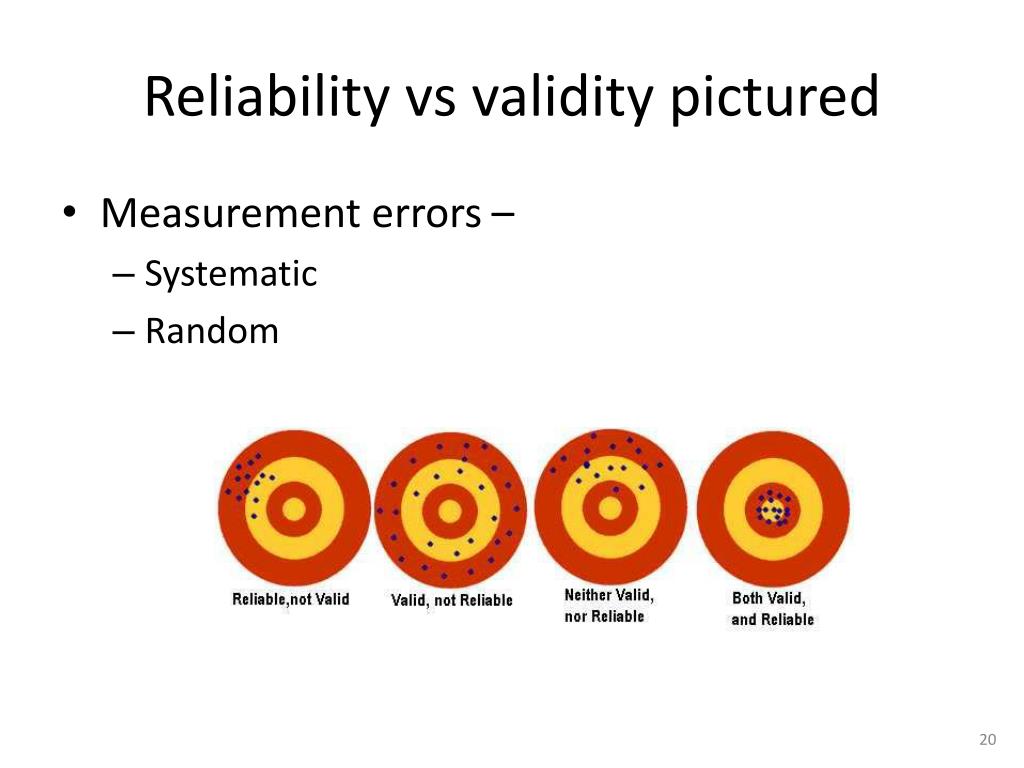 Reliability vs validity pictured

• Measurement errors –
  – Systematic
  – Random

Reliable,not Valid

Valid, not Reliable

Neither Valid, nor Reliable

Both Valid, and Reliable

20